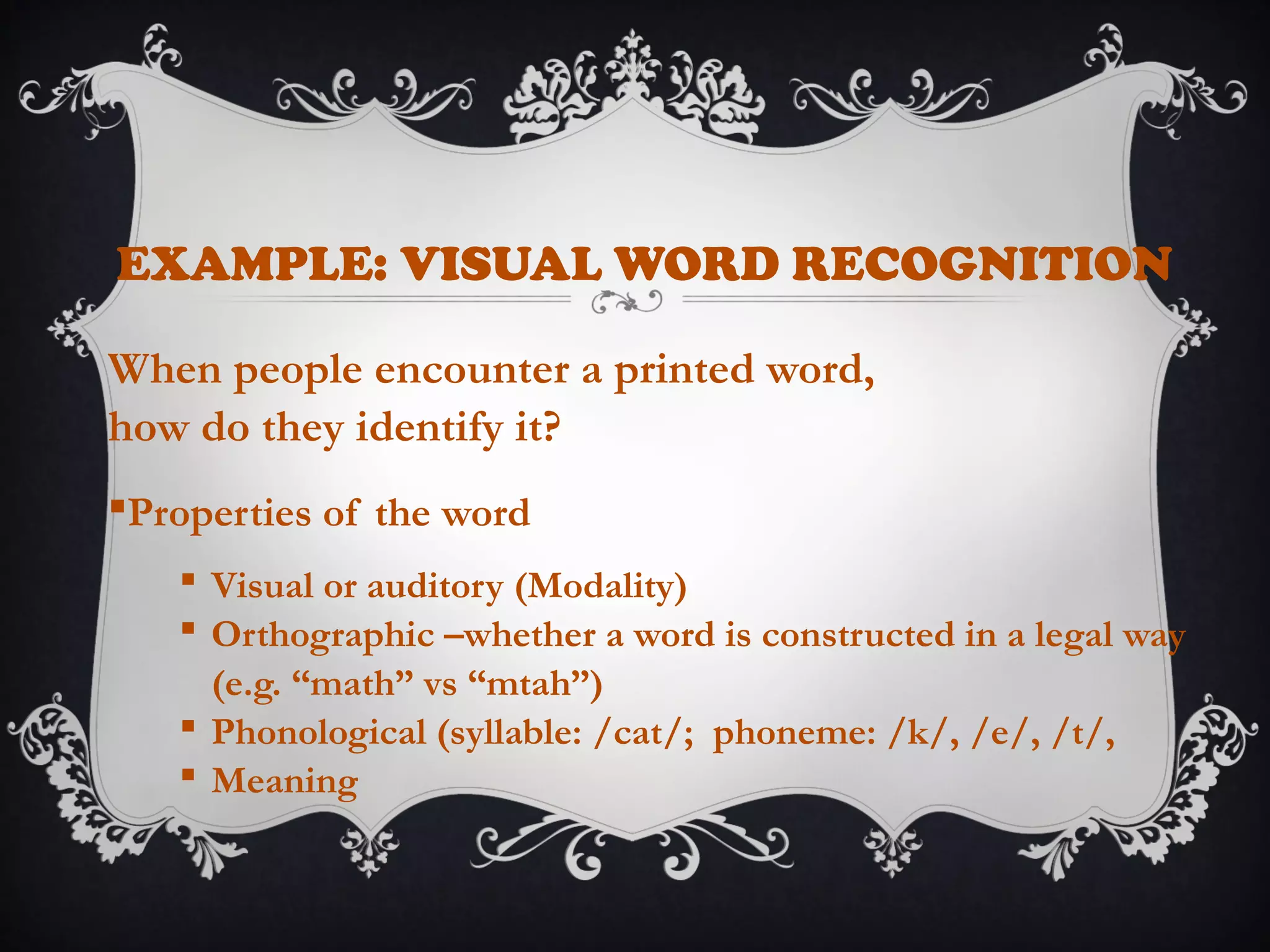 EXAMPLE: VISUAL WORD RECOGNITION

When people encounter a printed word, how do they identify it?

▪Properties of the word

▪ Visual or auditory (Modality)
▪ Orthographic –whether a word is constructed in a legal way (e.g. “math” vs “mtah”)
▪ Phonological (syllable: /cat/; phoneme: /k/, /e/, /t/,
▪ Meaning